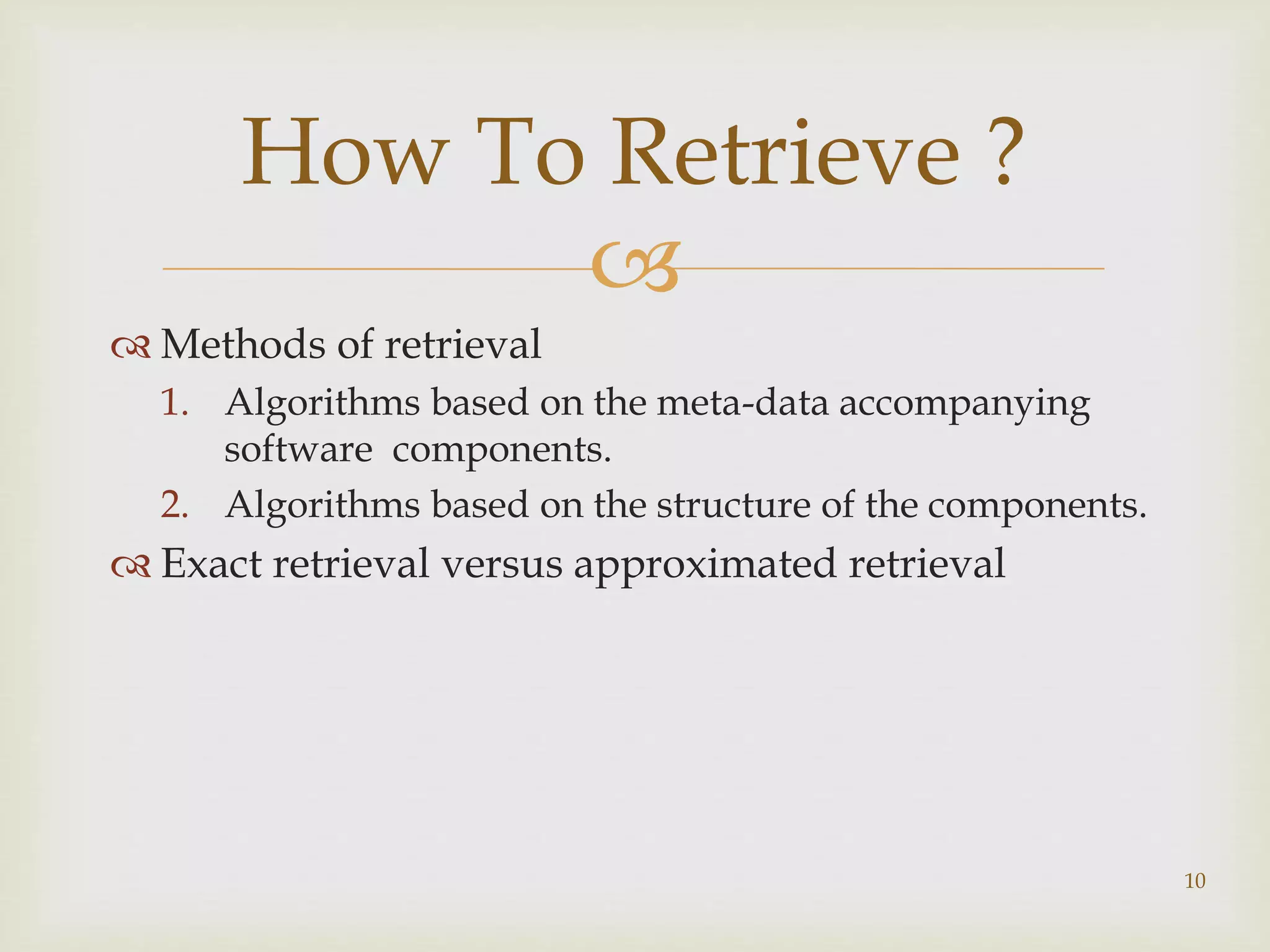 How To Retrieve ?

Methods of retrieval
1. Algorithms based on the meta-data accompanying software components.
2. Algorithms based on the structure of the components.

Exact retrieval versus approximated retrieval

10